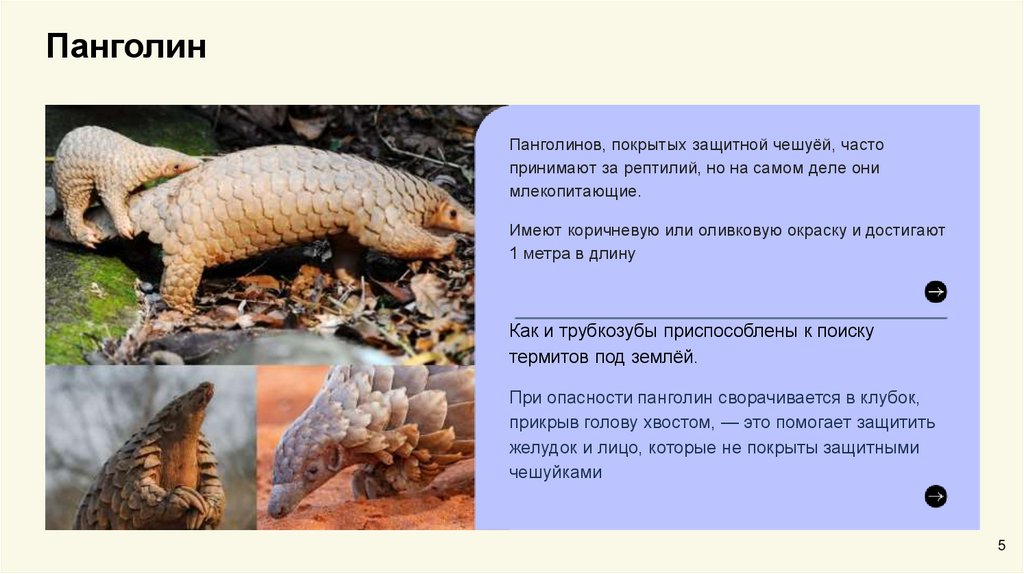 Панголин

Панголинов, покрытых защитной чешуёй, часто принимают за рептилий, но на самом деле они млекопитающие.

Имеют коричневую или оливковую окраску и достигают 1 метра в длину

Как и трубкозубы приспособлены к поиску термитов под землёй.

При опасности панголин сворачивается в клубок, прикрыв голову хвостом, — это помогает защитить желудок и лицо, которые не покрыты защитными чешуйками

5